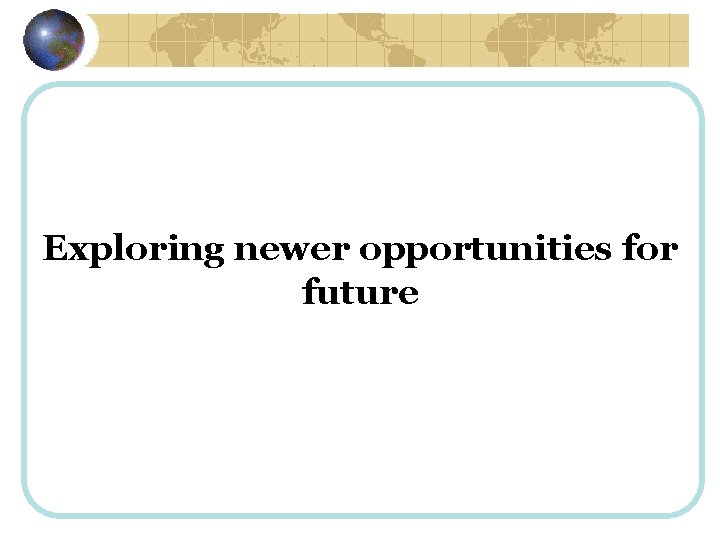 Exploring newer opportunities for future